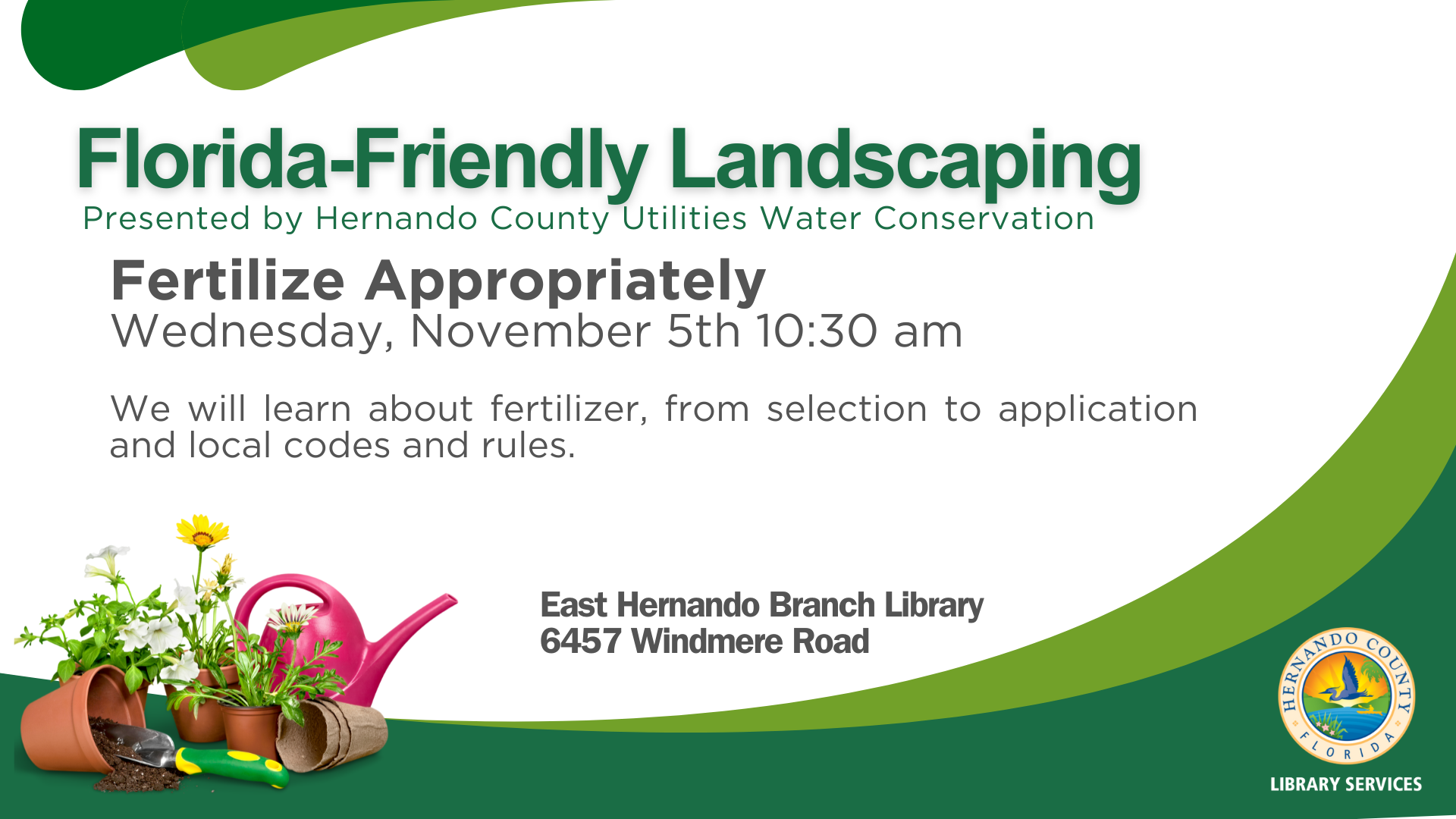 Florida-Friendly Landscaping
Presented by Hernando County Utilities Water Conservation

Fertilize Appropriately
Wednesday, November 5th 10:30 am

We will learn about fertilizer, from selection to application and local codes and rules.

East Hernando Branch Library
6457 Windmere Road

HERNANDO COUNTY FLORIDA

LIBRARY SERVICES